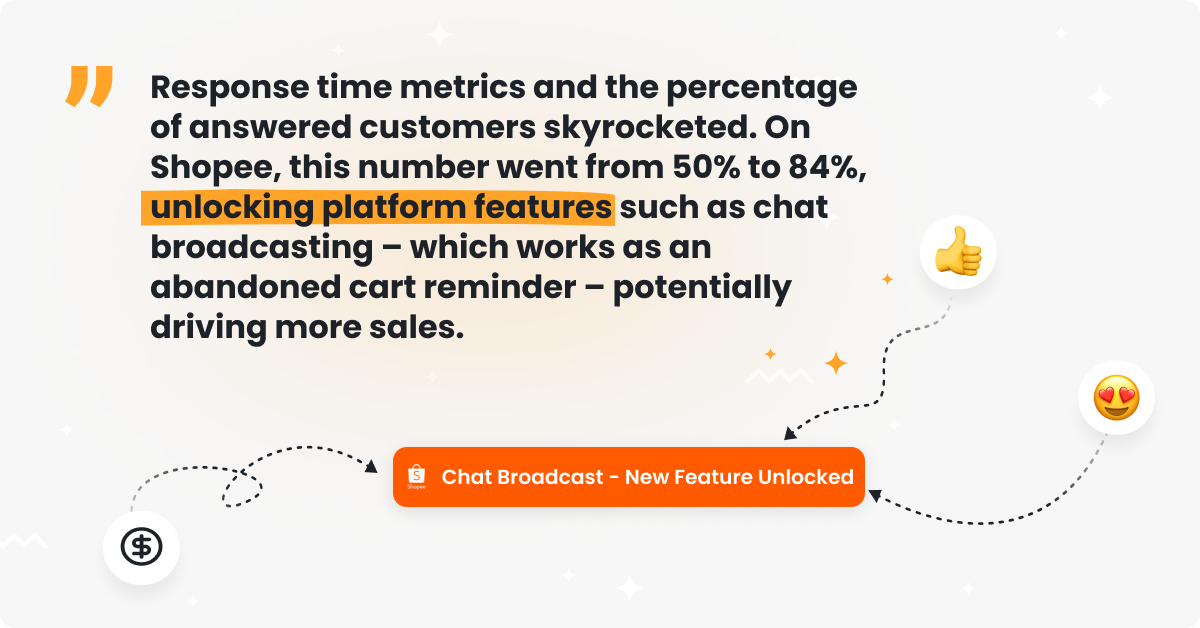 "

Response time metrics and the percentage of answered customers skyrocketed. On Shopee, this number went from 50% to 84%, unlocking platform features such as chat broadcasting – which works as an abandoned cart reminder – potentially driving more sales.

Shopee

Chat Broadcast - New Feature Unlocked